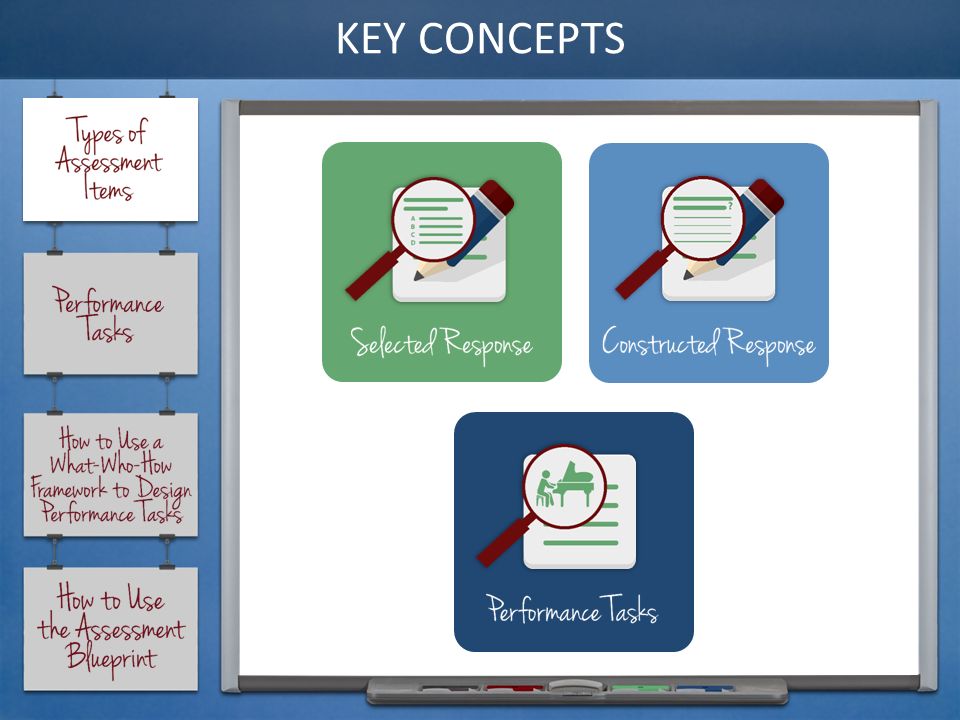 KEY CONCEPTS

Types of Assessment Items

Performance Tasks

How to Use a What-Who-How Framework to Design Performance Tasks

How to Use the Assessment Blueprint

A
B
C
D

Selected Response

?

Constructed Response

Performance Tasks